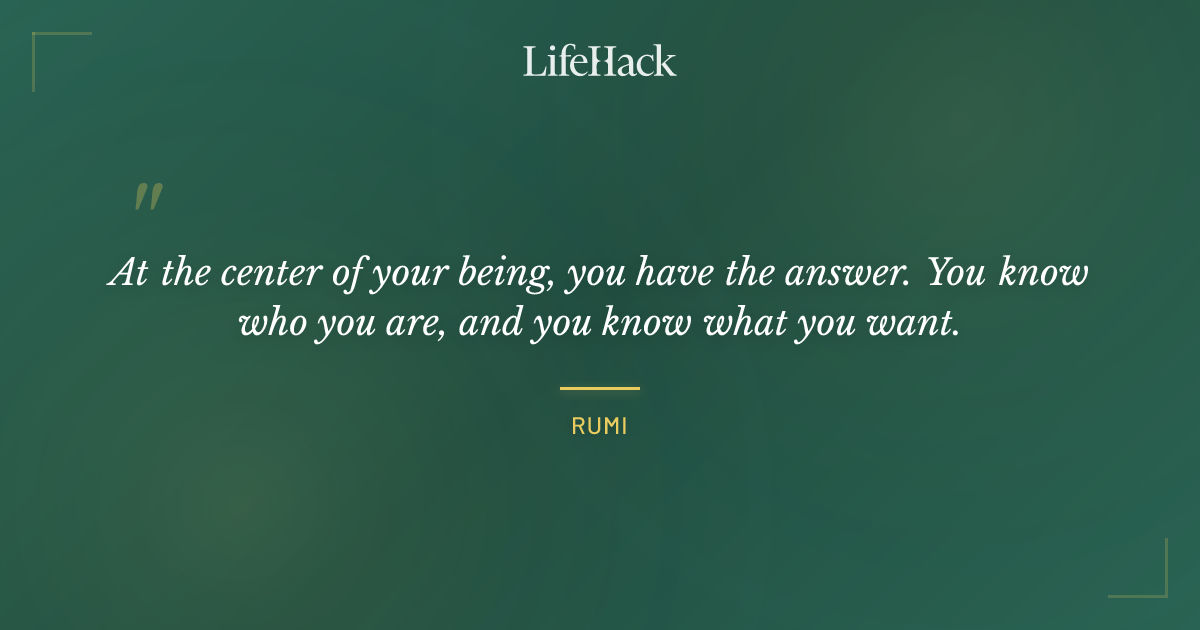 LifeHack

"

At the center of your being, you have the answer. You know who you are, and you know what you want.

RUMI